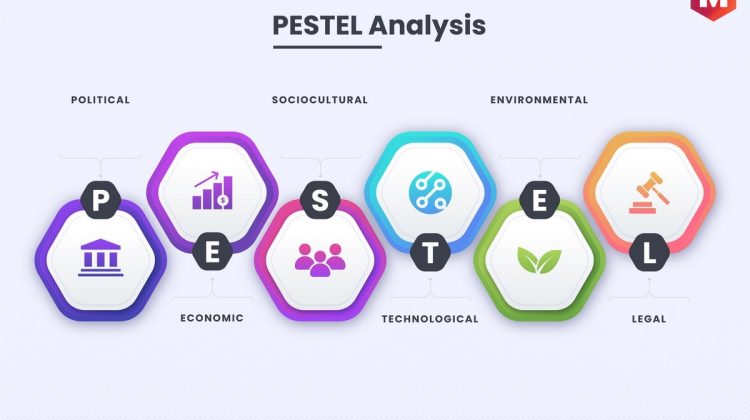 M

PESTEL Analysis

POLITICAL

SOCIOCULTURAL

ENVIRONMENTAL

P

E

S

T

E

L

ECONOMIC

TECHNOLOGICAL

LEGAL